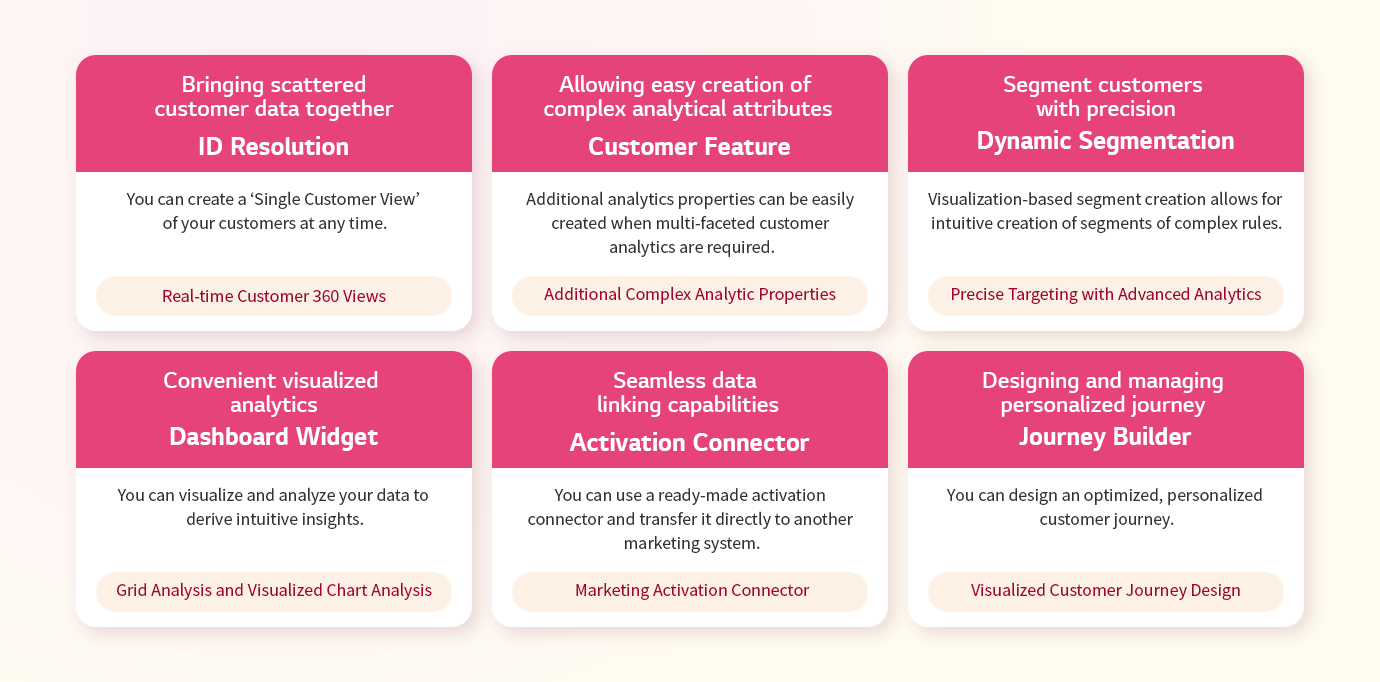 Bringing scattered customer data together
ID Resolution

You can create a ‘Single Customer View’ of your customers at any time.

Real-time Customer 360 Views

Allowing easy creation of complex analytical attributes
Customer Feature

Additional analytics properties can be easily created when multi-faceted customer analytics are required.

Additional Complex Analytic Properties

Segment customers with precision
Dynamic Segmentation

Visualization-based segment creation allows for intuitive creation of segments of complex rules.

Precise Targeting with Advanced Analytics

Convenient visualized analytics
Dashboard Widget

You can visualize and analyze your data to derive intuitive insights.

Grid Analysis and Visualized Chart Analysis

Seamless data linking capabilities
Activation Connector

You can use a ready-made activation connector and transfer it directly to another marketing system.

Marketing Activation Connector

Designing and managing personalized journey
Journey Builder

You can design an optimized, personalized customer journey.

Visualized Customer Journey Design